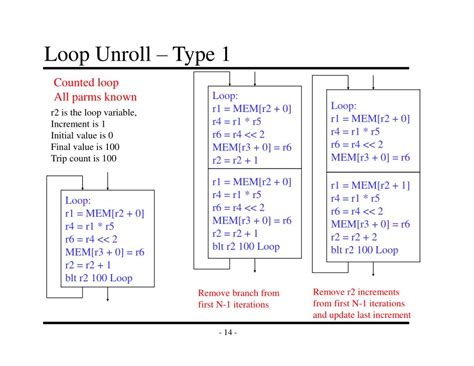 Loop Unroll – Type 1

Counted loop
All parms known

r2 is the loop variable,
Increment is 1
Initial value is 0
Final value is 100
Trip count is 100

Loop:
r1 = MEM[r2 + 0]
r4 = r1 * r5
r6 = r4 << 2
MEM[r3 + 0] = r6
r2 = r2 + 1
blt r2 100 Loop

Loop:
r1 = MEM[r2 + 0]
r4 = r1 * r5
r6 = r4 << 2
MEM[r3 + 0] = r6
r2 = r2 + 1

r1 = MEM[r2 + 0]
r4 = r1 * r5
r6 = r4 << 2
MEM[r3 + 0] = r6
r2 = r2 + 1
blt r2 100 Loop

Remove branch from first N-1 iterations

Loop:
r1 = MEM[r2 + 0]
r4 = r1 * r5
r6 = r4 << 2
MEM[r3 + 0] = r6

r1 = MEM[r2 + 1]
r4 = r1 * r5
r6 = r4 << 2
MEM[r3 + 0] = r6
r2 = r2 + 2
blt r2 100 Loop

Remove r2 increments from first N-1 iterations and update last increment

- 14 -